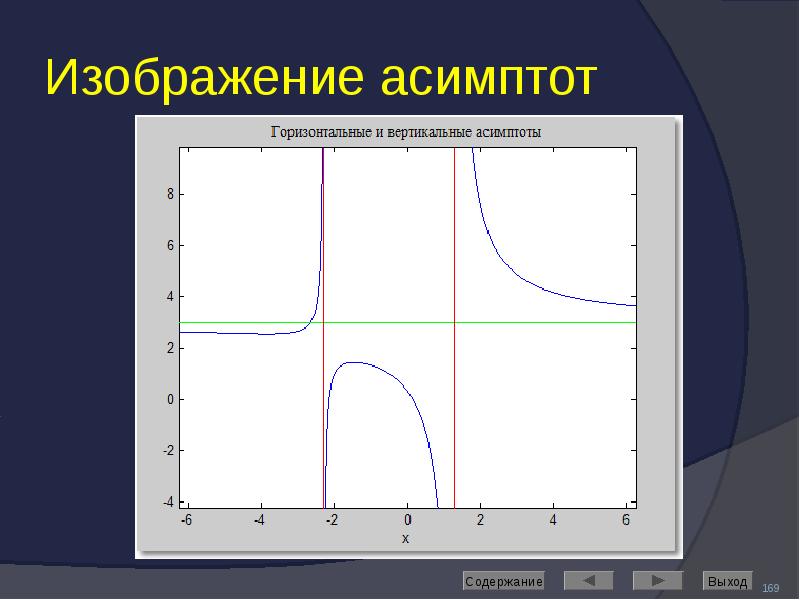 Изображение асимптот

Горизонтальные и вертикальные асимптоты

8
6
4
2
0
-2
-4

-6 -4 -2 0 2 4 6
x

Содержание
Выход
169